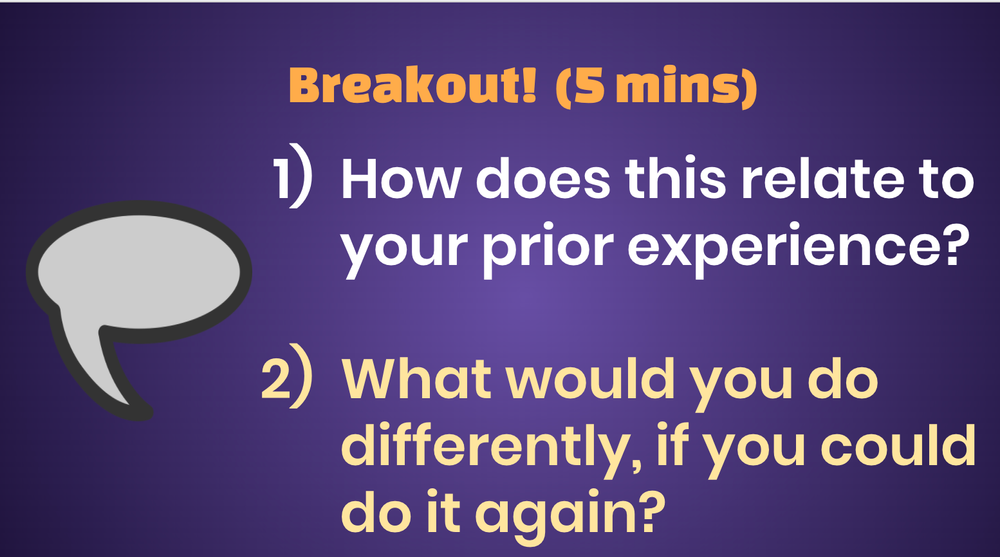 Breakout! (5 mins)

1) How does this relate to your prior experience?

2) What would you do differently, if you could do it again?